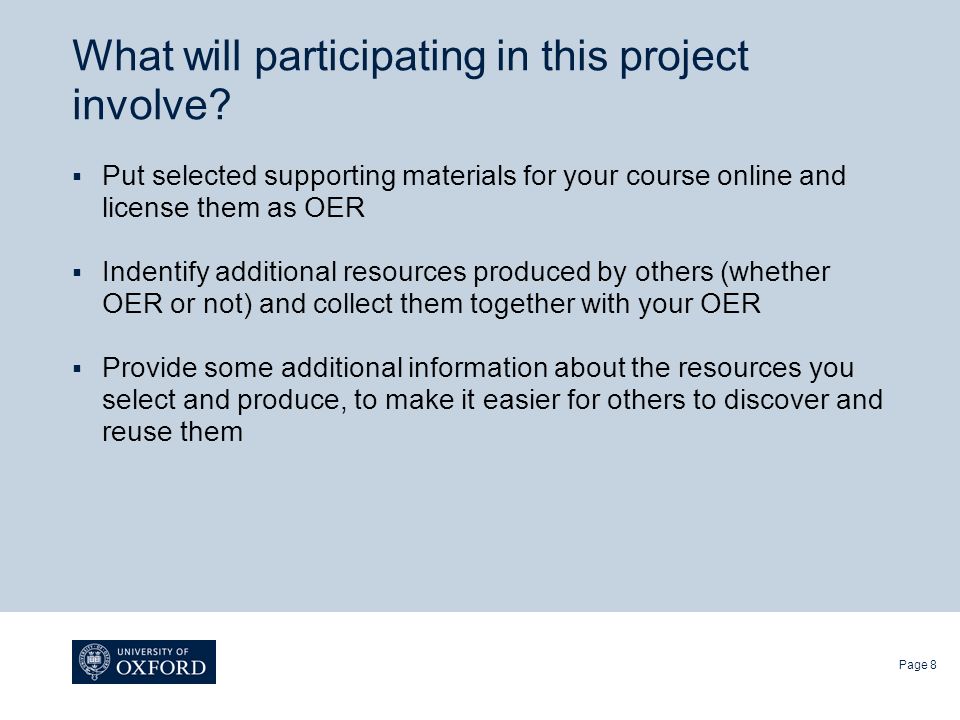 What will participating in this project involve?

▪ Put selected supporting materials for your course online and license them as OER

▪ Indentify additional resources produced by others (whether OER or not) and collect them together with your OER

▪ Provide some additional information about the resources you select and produce, to make it easier for others to discover and reuse them

UNIVERSITY OF
OXFORD

Page 8